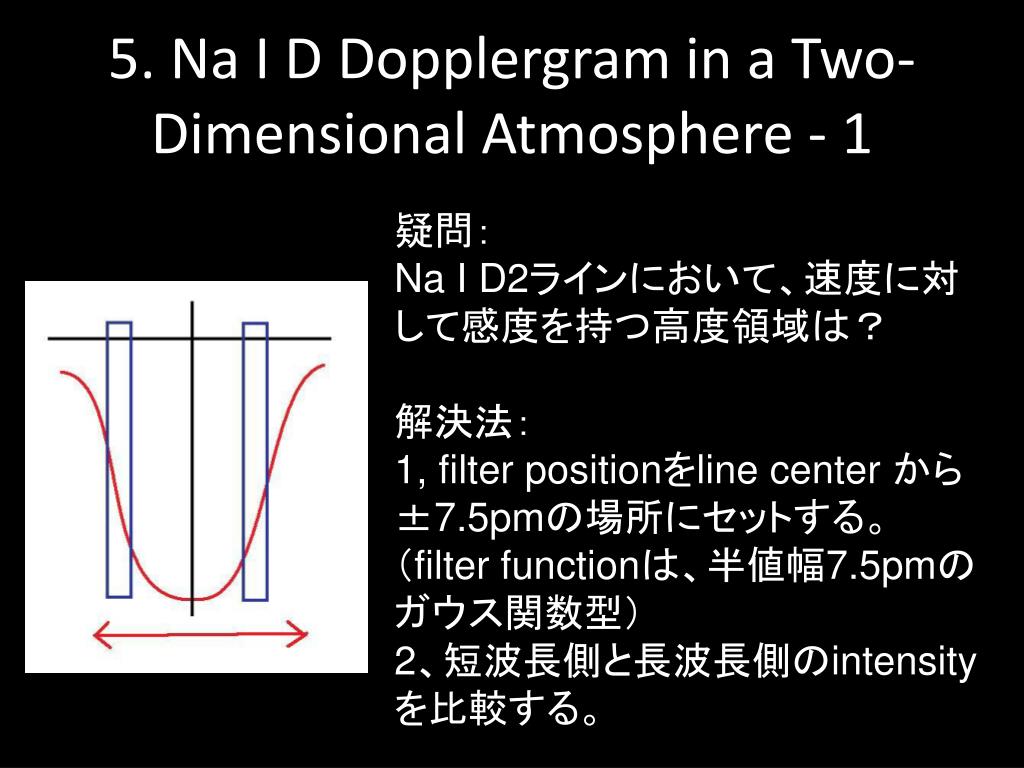 5. Na I D Dopplergram in a Two-Dimensional Atmosphere - 1

疑問：
Na I D2ラインにおいて、速度に対して感度を持つ高度領域は？

解決法：
1, filter positionをline center から±7.5pmの場所にセットする。
（filter functionは、半値幅7.5pmのガウス関数型）
2、短波長側と長波長側のintensityを比較する。